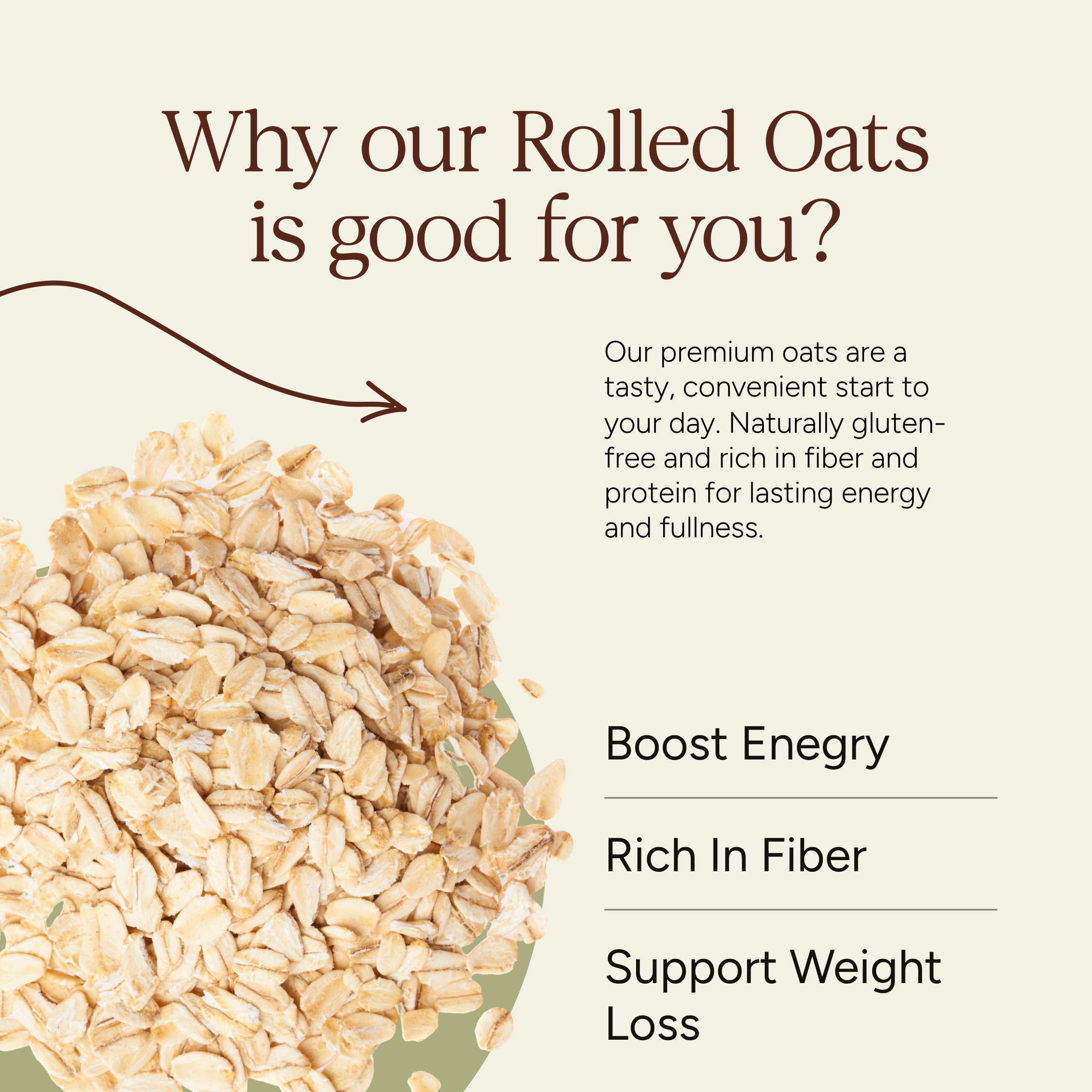 Why our Rolled Oats is good for you?

Our premium oats are a tasty, convenient start to your day. Naturally gluten-free and rich in fiber and protein for lasting energy and fullness.

Boost Enegry

Rich In Fiber

Support Weight Loss